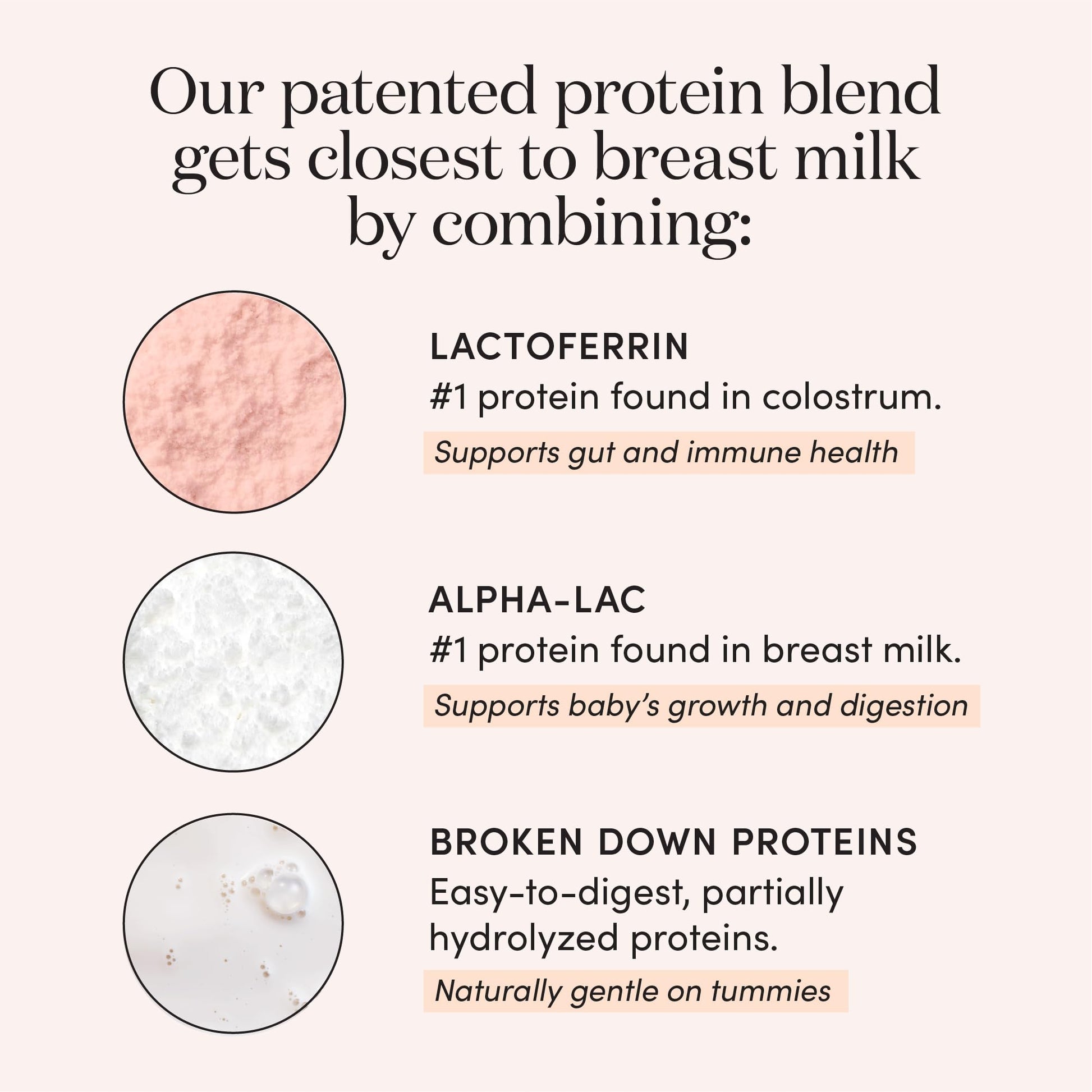 Our patented protein blend gets closest to breast milk by combining:

LACTOFERRIN
#1 protein found in colostrum.
Supports gut and immune health

ALPHA-LAC
#1 protein found in breast milk.
Supports baby's growth and digestion

BROKEN DOWN PROTEINS
Easy-to-digest, partially hydrolyzed proteins.
Naturally gentle on tummies